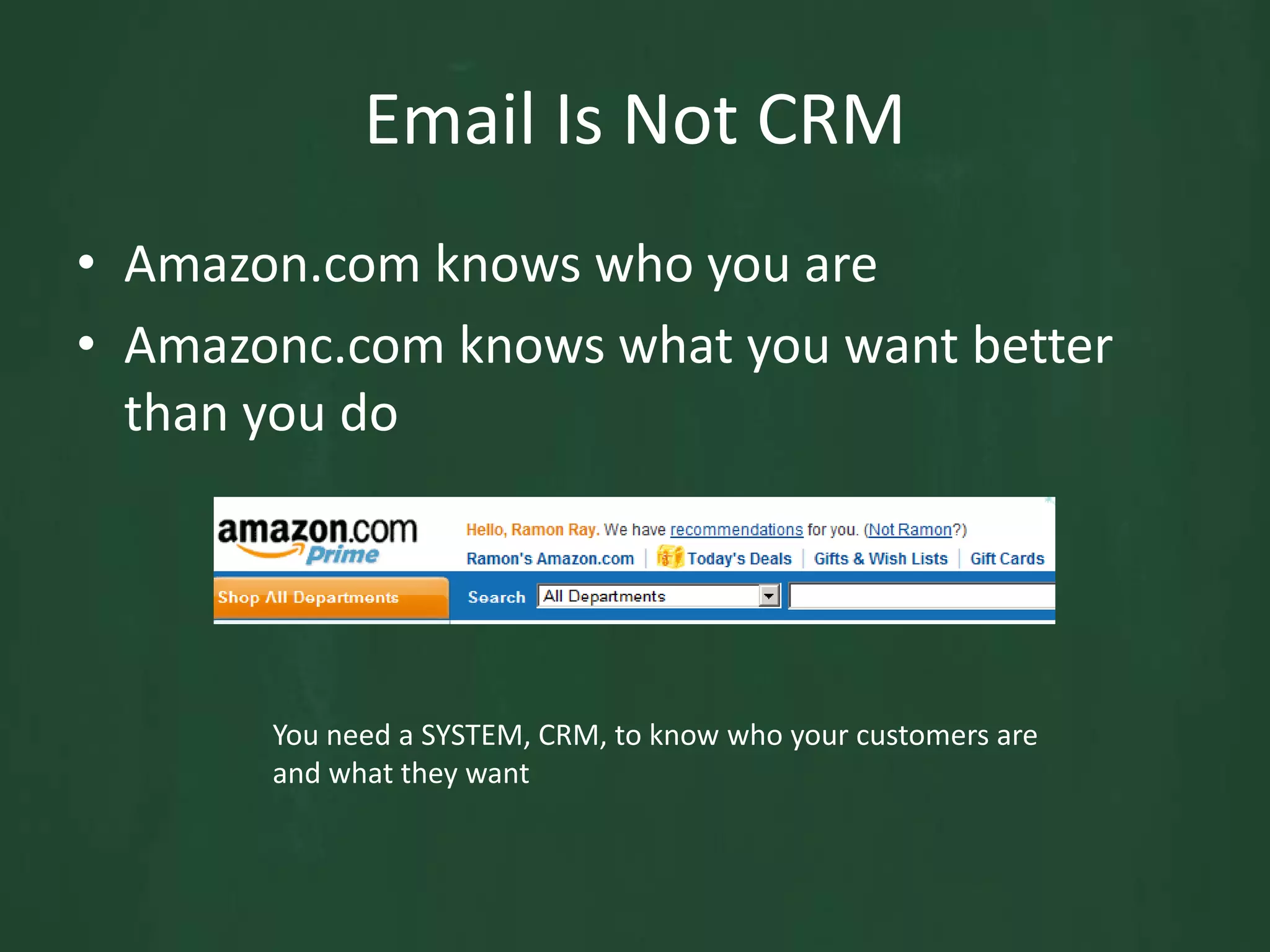 Email Is Not CRM

• Amazon.com knows who you are
• Amazonc.com knows what you want better than you do

amazon.com Prime

Hello, Ramon Ray. We have recommendations for you. (Not Ramon?)

Ramon's Amazon.com | Today's Deals | Gifts & Wish Lists | Gift Cards

Shop All Departments

Search All Departments

You need a SYSTEM, CRM, to know who your customers are and what they want